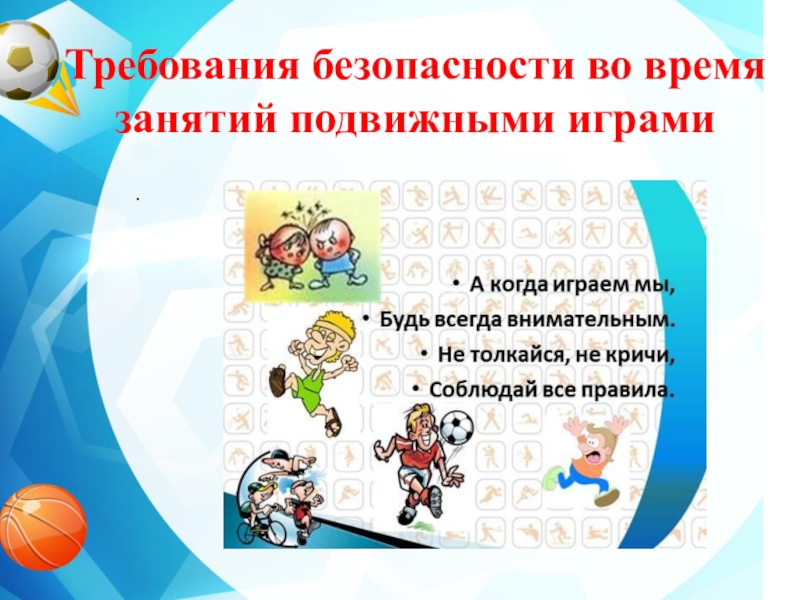 Требования безопасности во время занятий подвижными играми

.

• А когда играем мы,
• Будь всегда внимательным.
• Не толкайся, не кричи,
• Соблюдай все правила.